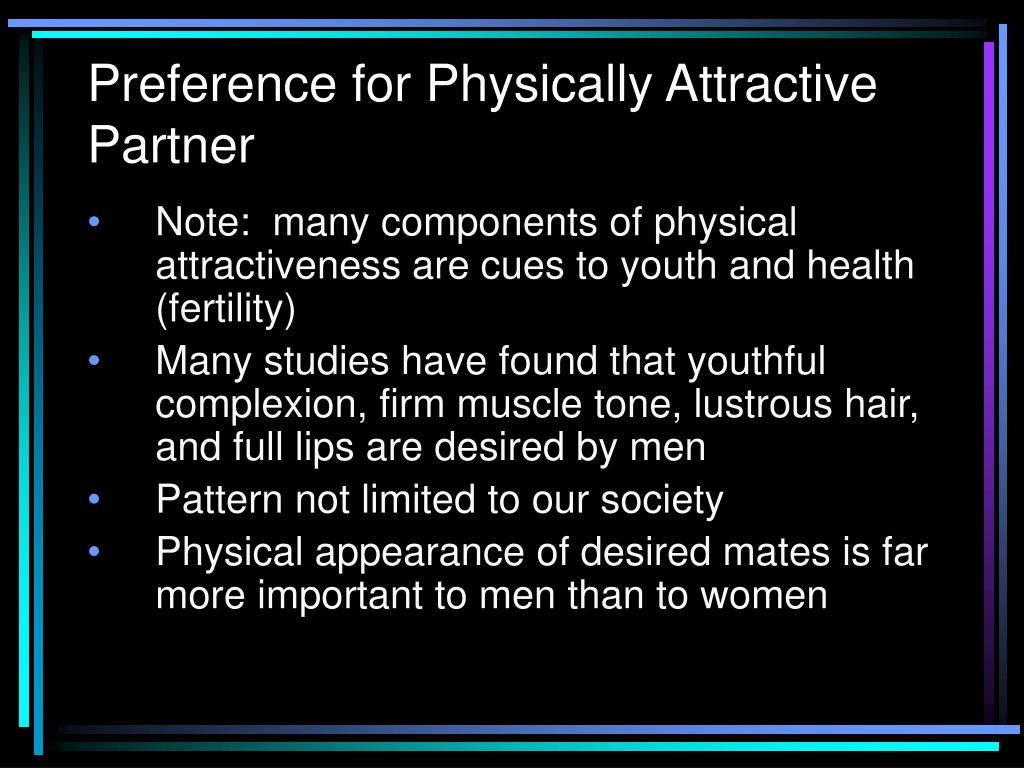 Preference for Physically Attractive Partner

• Note: many components of physical attractiveness are cues to youth and health (fertility)
• Many studies have found that youthful complexion, firm muscle tone, lustrous hair, and full lips are desired by men
• Pattern not limited to our society
• Physical appearance of desired mates is far more important to men than to women